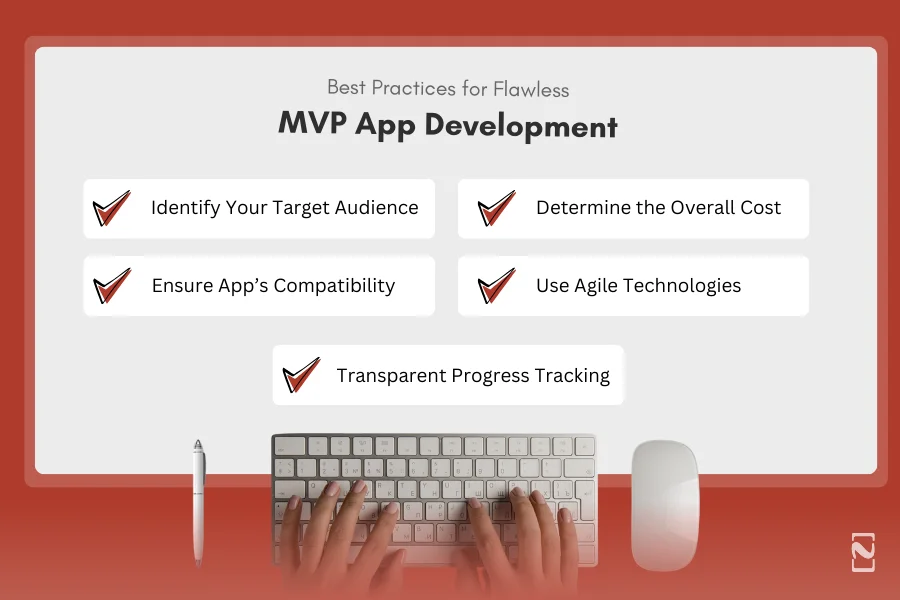 Best Practices for Flawless
MVP App Development

Identify Your Target Audience

Determine the Overall Cost

Ensure App's Compatibility

Use Agile Technologies

Transparent Progress Tracking